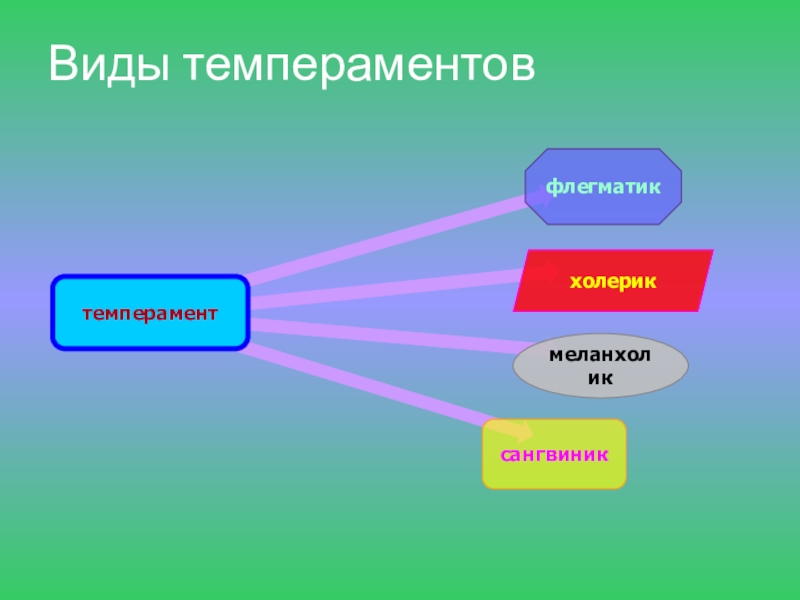 Виды темпераментов

темперамент

флегматик

холерик

меланхолик

сангвиник